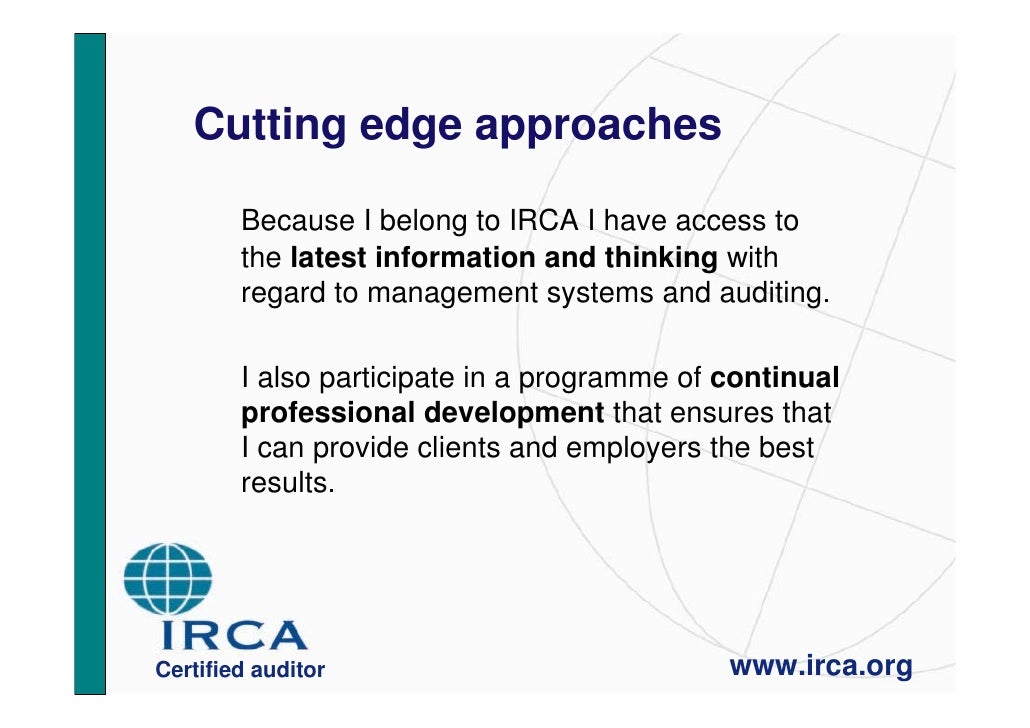 Cutting edge approaches

Because I belong to IRCA I have access to the latest information and thinking with regard to management systems and auditing.

I also participate in a programme of continual professional development that ensures that I can provide clients and employers the best results.

IRCA

Certified auditor

www.irca.org